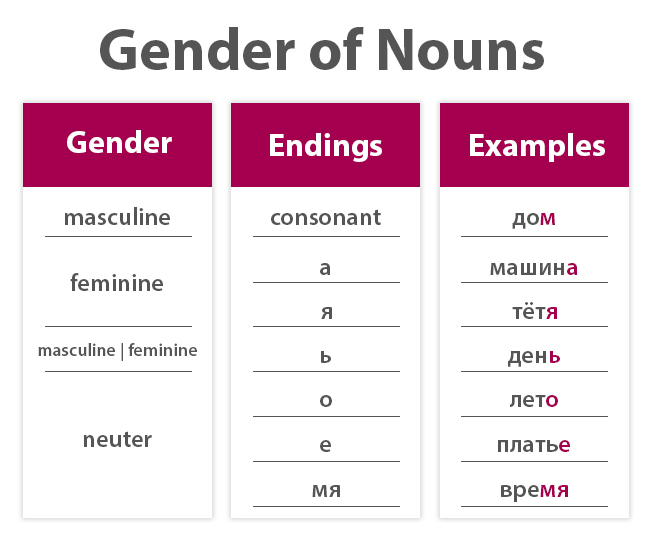 Gender of Nouns

| Gender | Endings | Examples |
|---|---|---|
| masculine | consonant | дом |
| feminine | а | машина |
| | я | тётя |
| masculine \| feminine | ь | день |
| neuter | о | лето |
| | е | платье |
| | мя | время |